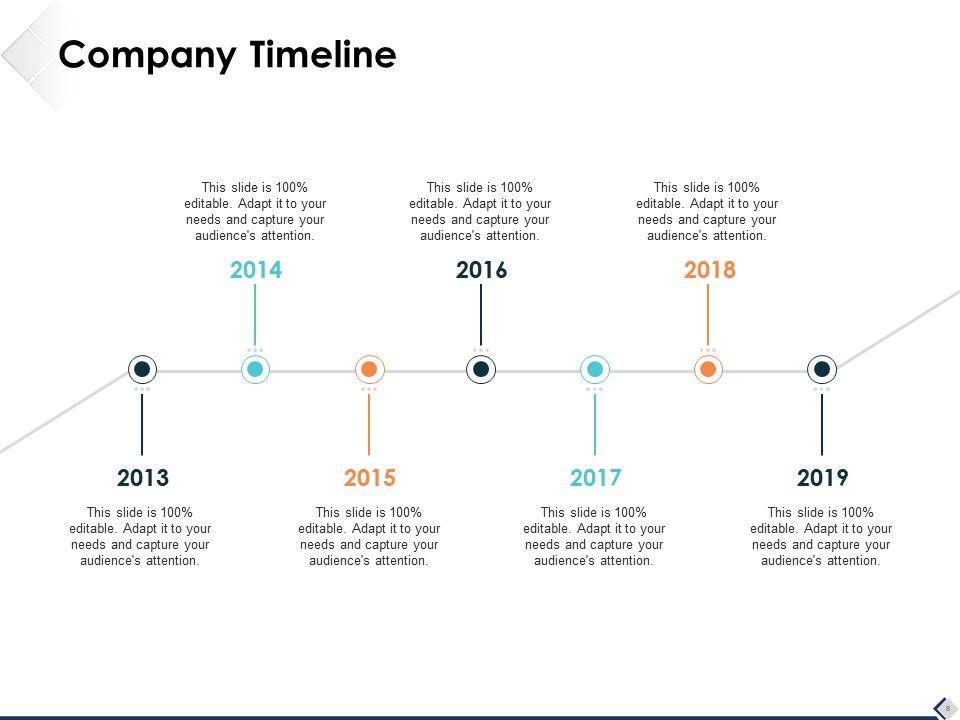 Company Timeline

This slide is 100% editable. Adapt it to your needs and capture your audience's attention.

2014

This slide is 100% editable. Adapt it to your needs and capture your audience's attention.

2016

This slide is 100% editable. Adapt it to your needs and capture your audience's attention.

2018

2013

This slide is 100% editable. Adapt it to your needs and capture your audience's attention.

2015

This slide is 100% editable. Adapt it to your needs and capture your audience's attention.

2017

This slide is 100% editable. Adapt it to your needs and capture your audience's attention.

2019

This slide is 100% editable. Adapt it to your needs and capture your audience's attention.

8